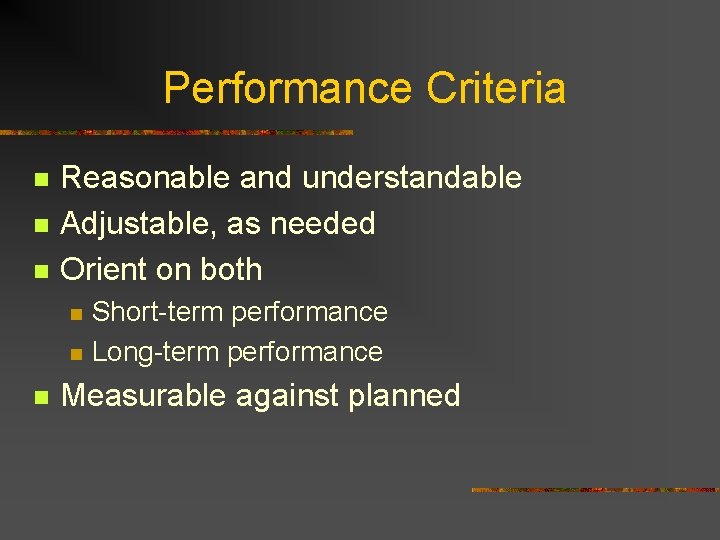 Performance Criteria

- Reasonable and understandable
- Adjustable, as needed
- Orient on both
  - Short-term performance
  - Long-term performance
- Measurable against planned